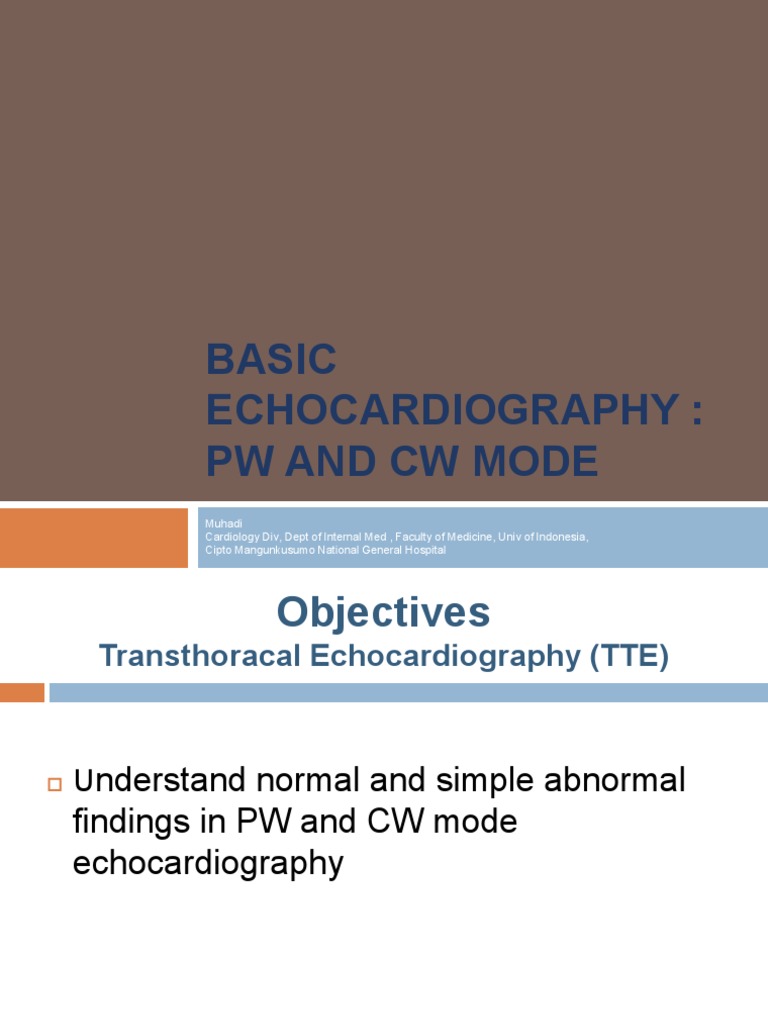 BASIC ECHOCARDIOGRAPHY : PW AND CW MODE

Muhadi
Cardiology Div, Dept of Internal Med , Faculty of Medicine, Univ of Indonesia,
Cipto Mangunkusumo National General Hospital

Objectives
Transthoracal Echocardiography (TTE)

Understand normal and simple abnormal findings in PW and CW mode echocardiography